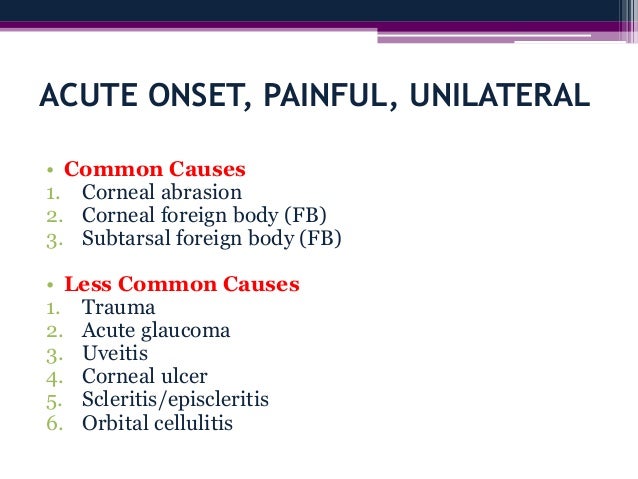 ACUTE ONSET, PAINFUL, UNILATERAL

• Common Causes
1. Corneal abrasion
2. Corneal foreign body (FB)
3. Subtarsal foreign body (FB)

• Less Common Causes
1. Trauma
2. Acute glaucoma
3. Uveitis
4. Corneal ulcer
5. Scleritis/episcleritis
6. Orbital cellulitis